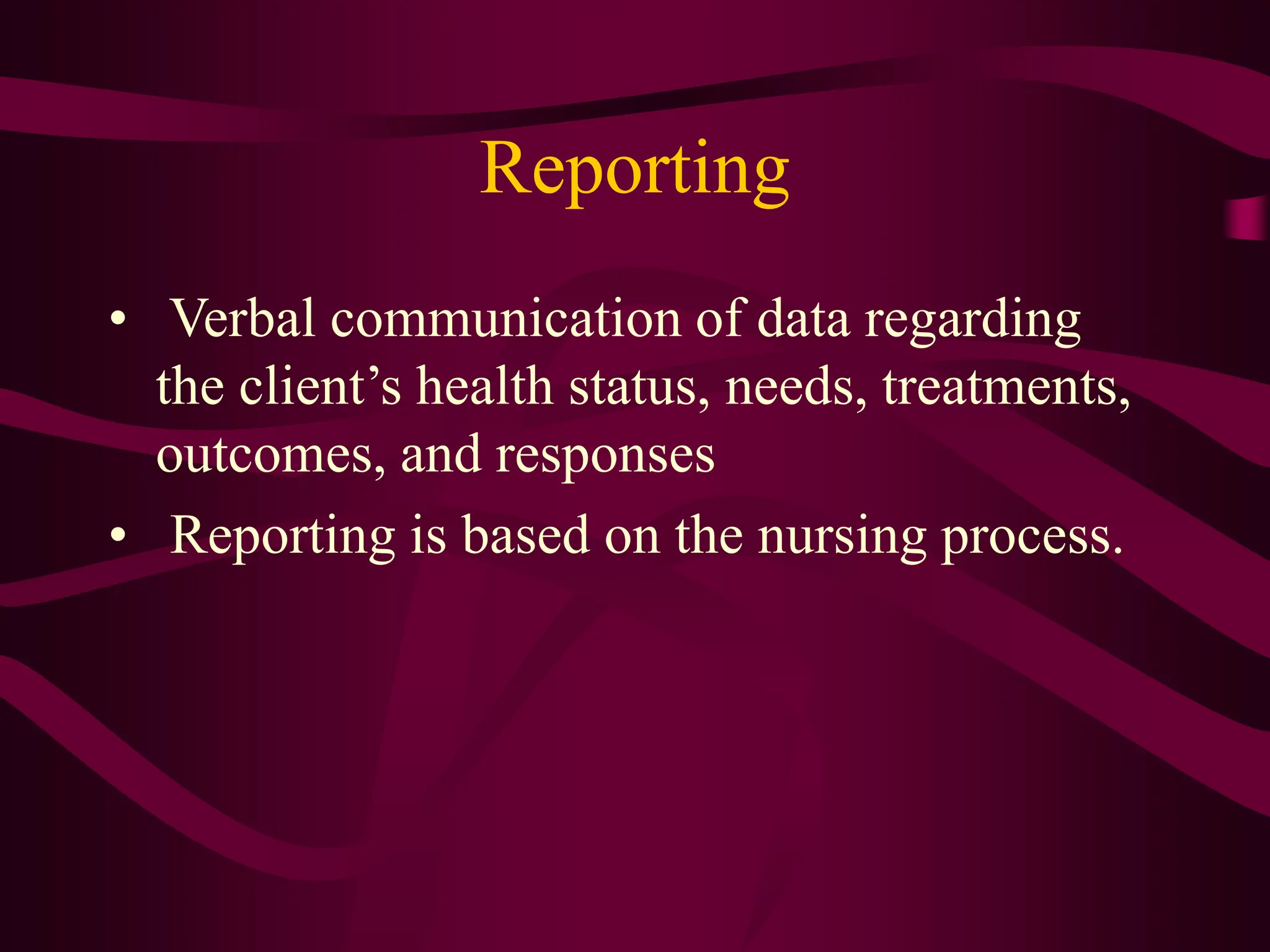 Reporting

• Verbal communication of data regarding the client’s health status, needs, treatments, outcomes, and responses
• Reporting is based on the nursing process.